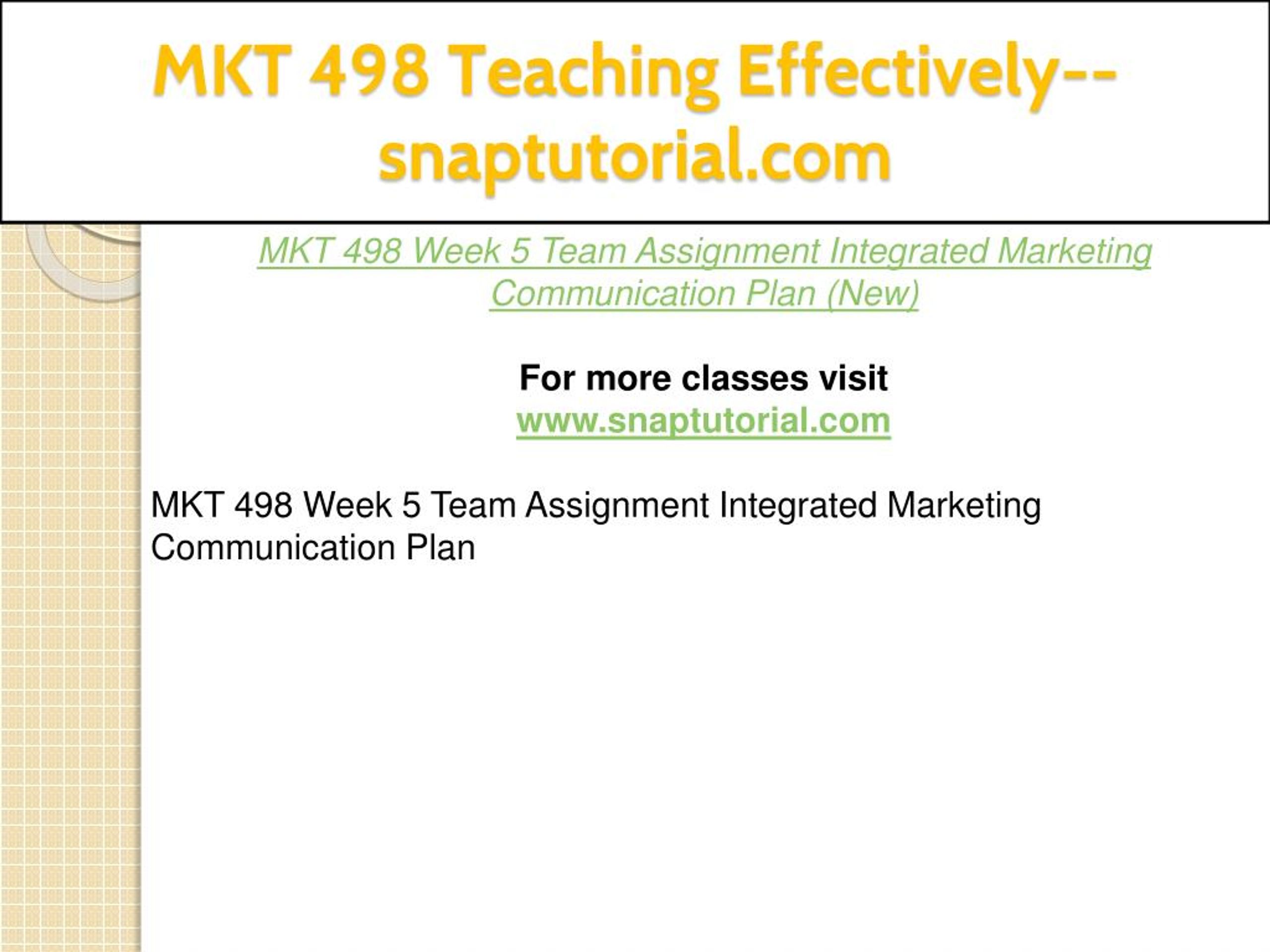 MKT 498 Teaching Effectively--snaptutorial.com

MKT 498 Week 5 Team Assignment Integrated Marketing Communication Plan (New)

For more classes visit
www.snaptutorial.com

MKT 498 Week 5 Team Assignment Integrated Marketing Communication Plan